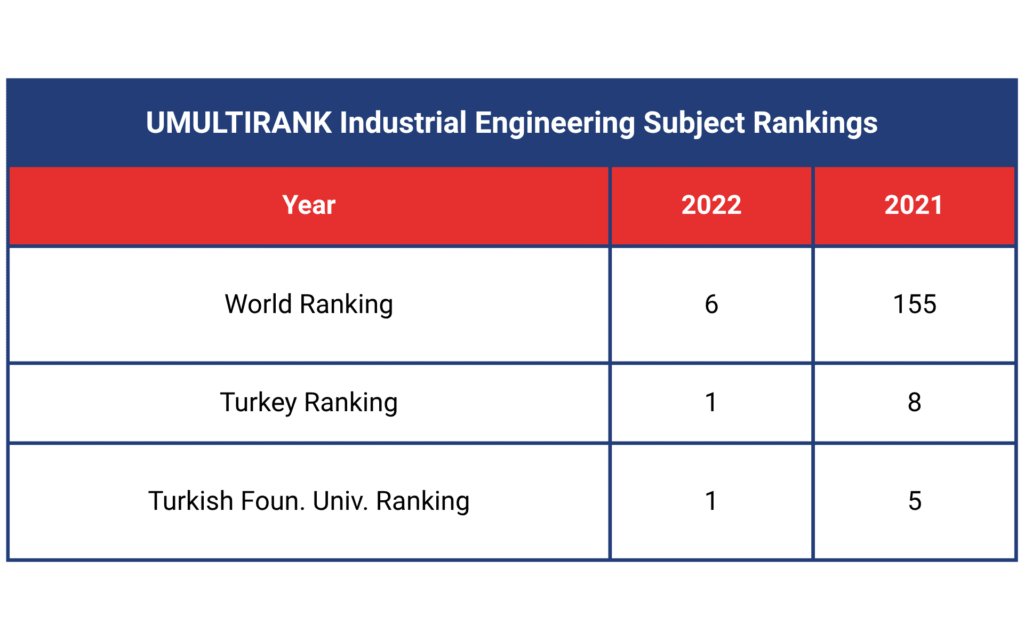 UMULTIRANK Industrial Engineering Subject Rankings

| Year | 2022 | 2021 |
|---|---|---|
| World Ranking | 6 | 155 |
| Turkey Ranking | 1 | 8 |
| Turkish Foun. Univ. Ranking | 1 | 5 |